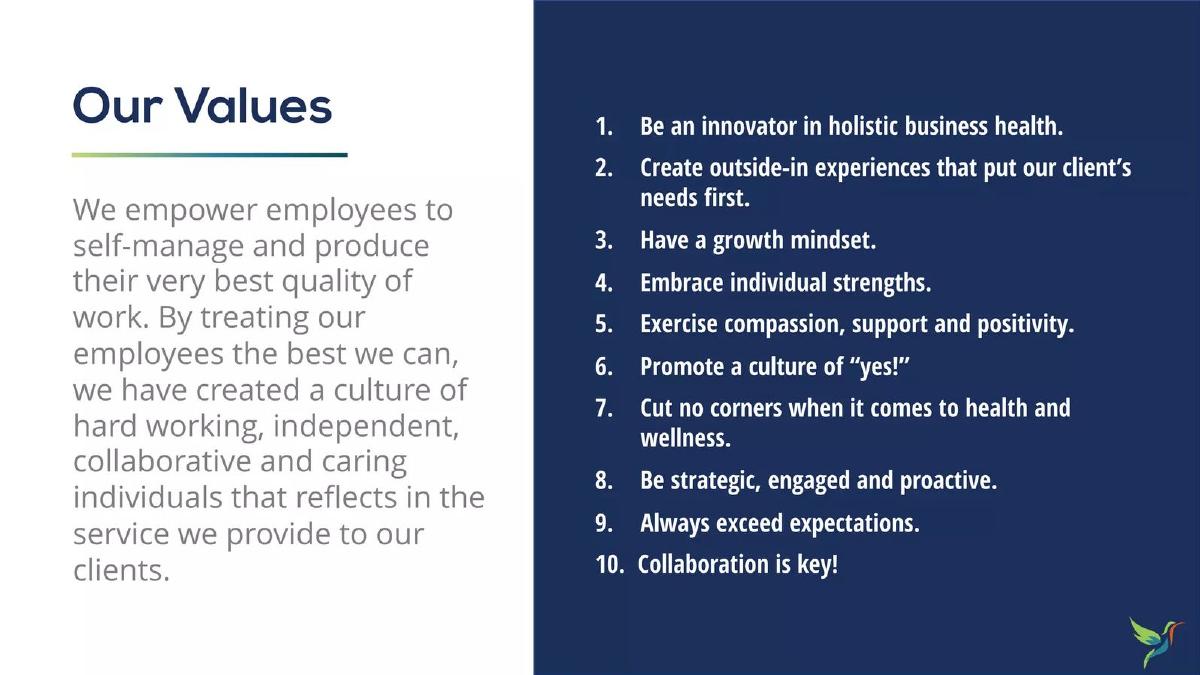 Our Values

We empower employees to self-manage and produce their very best quality of work. By treating our employees the best we can, we have created a culture of hard working, independent, collaborative and caring individuals that reflects in the service we provide to our clients.

1. Be an innovator in holistic business health.
2. Create outside-in experiences that put our client's needs first.
3. Have a growth mindset.
4. Embrace individual strengths.
5. Exercise compassion, support and positivity.
6. Promote a culture of "yes!"
7. Cut no corners when it comes to health and wellness.
8. Be strategic, engaged and proactive.
9. Always exceed expectations.
10. Collaboration is key!